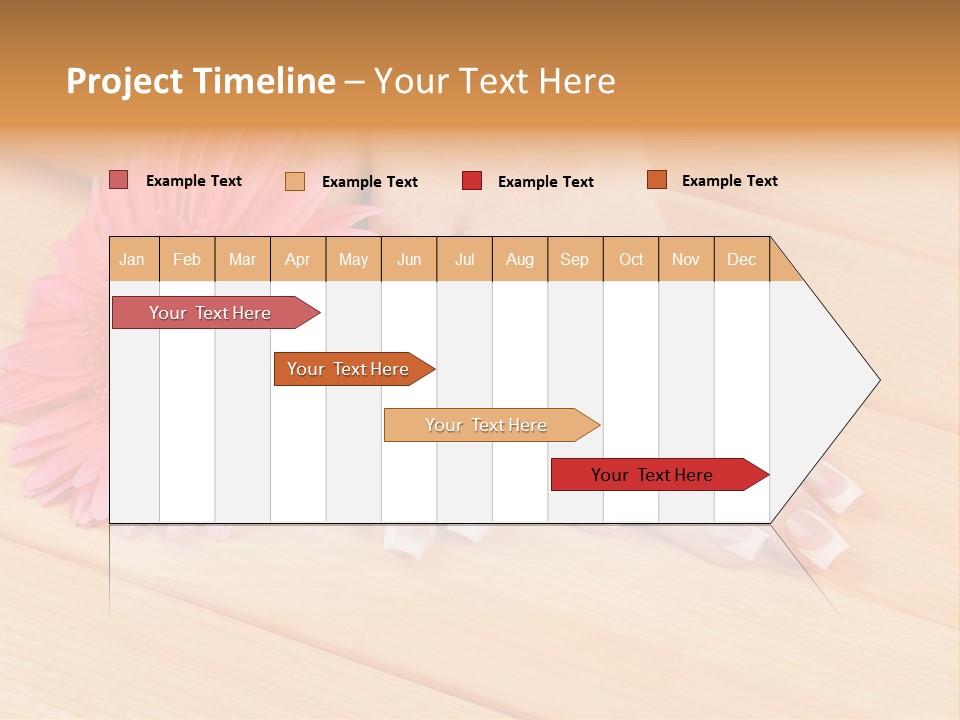 Project Timeline – Your Text Here

Example Text Example Text Example Text Example Text

| Jan | Feb | Mar | Apr | May | Jun | Jul | Aug | Sep | Oct | Nov | Dec |
|---|---|---|---|---|---|---|---|---|---|---|---|

Your Text Here

Your Text Here

Your Text Here

Your Text Here